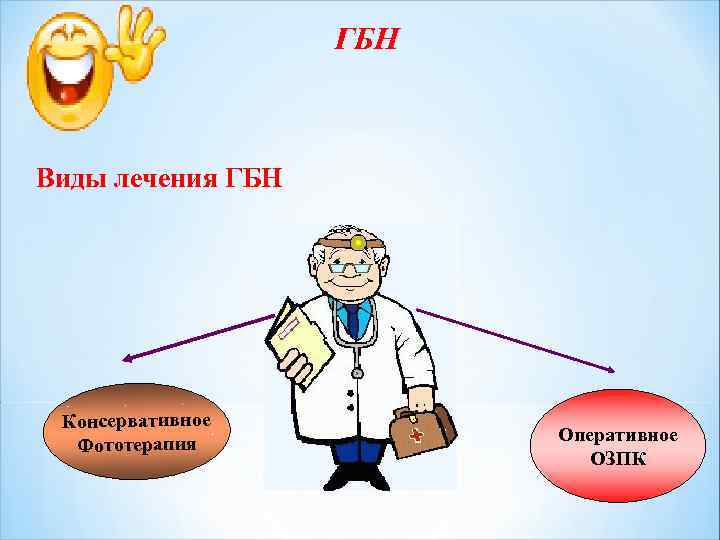 ГБН

Виды лечения ГБН

Консервативное Фототерапия

Оперативное ОЗПК